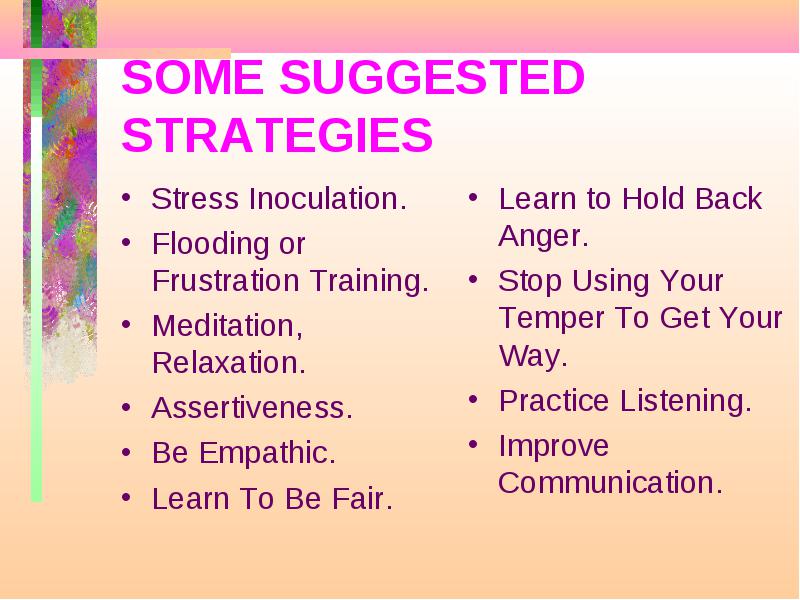 SOME SUGGESTED STRATEGIES

• Stress Inoculation.
• Flooding or Frustration Training.
• Meditation, Relaxation.
• Assertiveness.
• Be Empathic.
• Learn To Be Fair.

• Learn to Hold Back Anger.
• Stop Using Your Temper To Get Your Way.
• Practice Listening.
• Improve Communication.